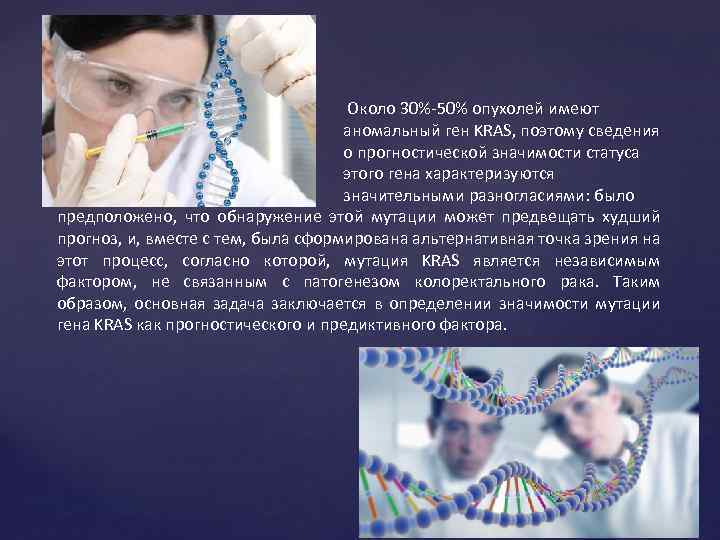 Около 30%-50% опухолей имеют аномальный ген KRAS, поэтому сведения о прогностической значимости статуса этого гена характеризуются значительными разногласиями: было предположено, что обнаружение этой мутации может предвещать худший прогноз, и, вместе с тем, была сформирована альтернативная точка зрения на этот процесс, согласно которой, мутация KRAS является независимым фактором, не связанным с патогенезом колоректального рака. Таким образом, основная задача заключается в определении значимости мутации гена KRAS как прогностического и предиктивного фактора.